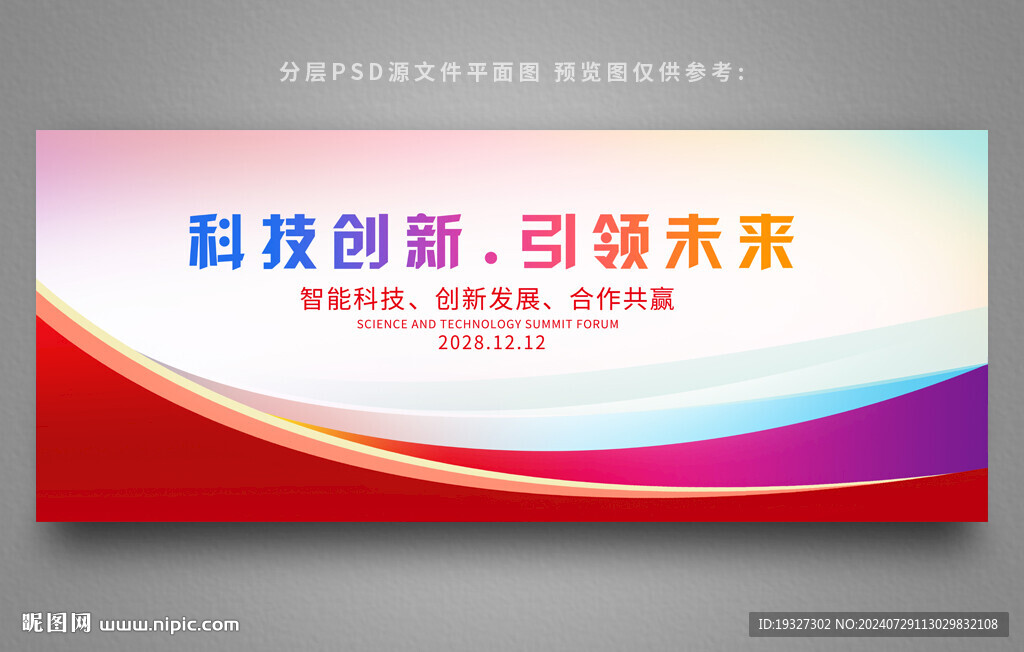 分层PSD源文件平面图 预览图仅供参考：

科技创新.引领未来

智能科技、创新发展、合作共赢

SCIENCE AND TECHNOLOGY SUMMIT FORUM

2028.12.12

昵图网 www.nipic.com

ID:19327302 NO:20240729113029832108